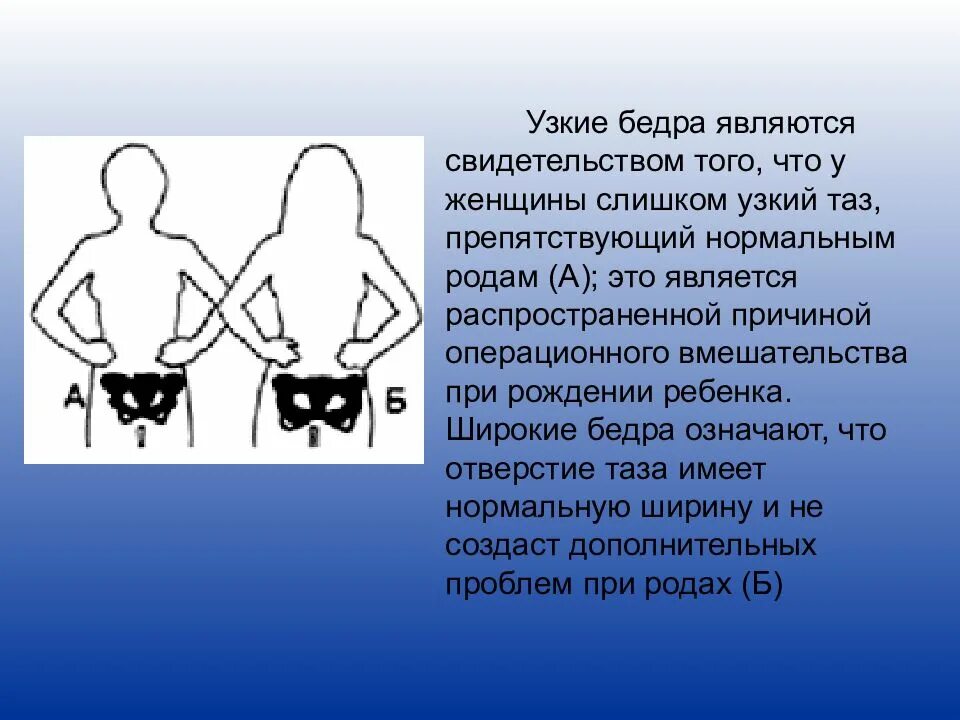 А

Б

Узкие бедра являются свидетельством того, что у женщины слишком узкий таз, препятствующий нормальным родам (А); это является распространенной причиной операционного вмешательства при рождении ребенка. Широкие бедра означают, что отверстие таза имеет нормальную ширину и не создаст дополнительных проблем при родах (Б)